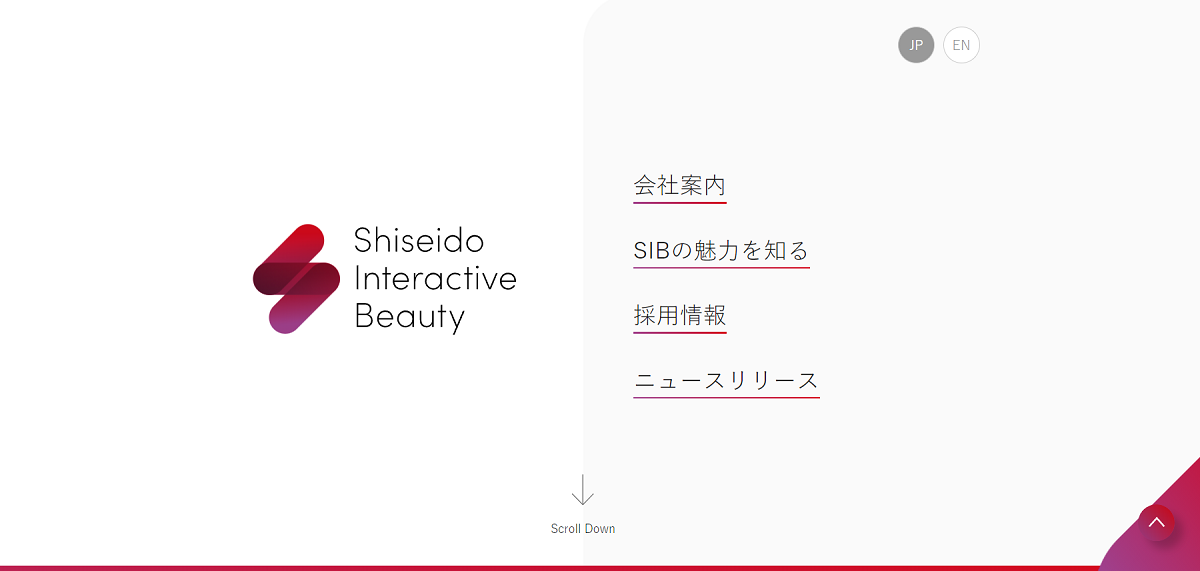 JP EN

Shiseido Interactive Beauty

会社案内

SIBの魅力を知る

採用情報

ニュースリリース

Scroll Down